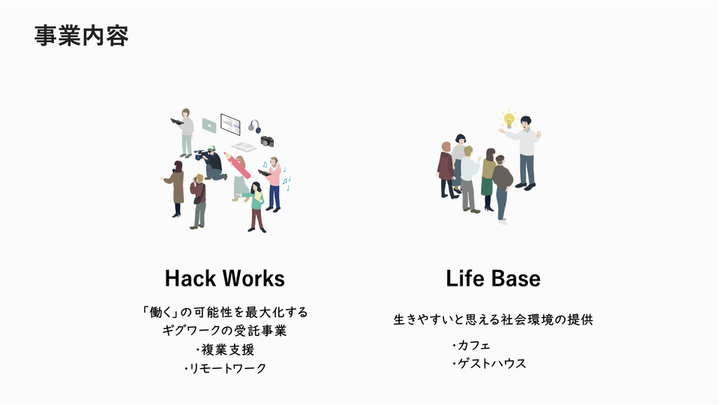 事業内容

Hack Works

「働く」の可能性を最大化する
ギグワークの受託事業
・複業支援
・リモートワーク

Life Base

生きやすいと思える社会環境の提供

・カフェ
・ゲストハウス